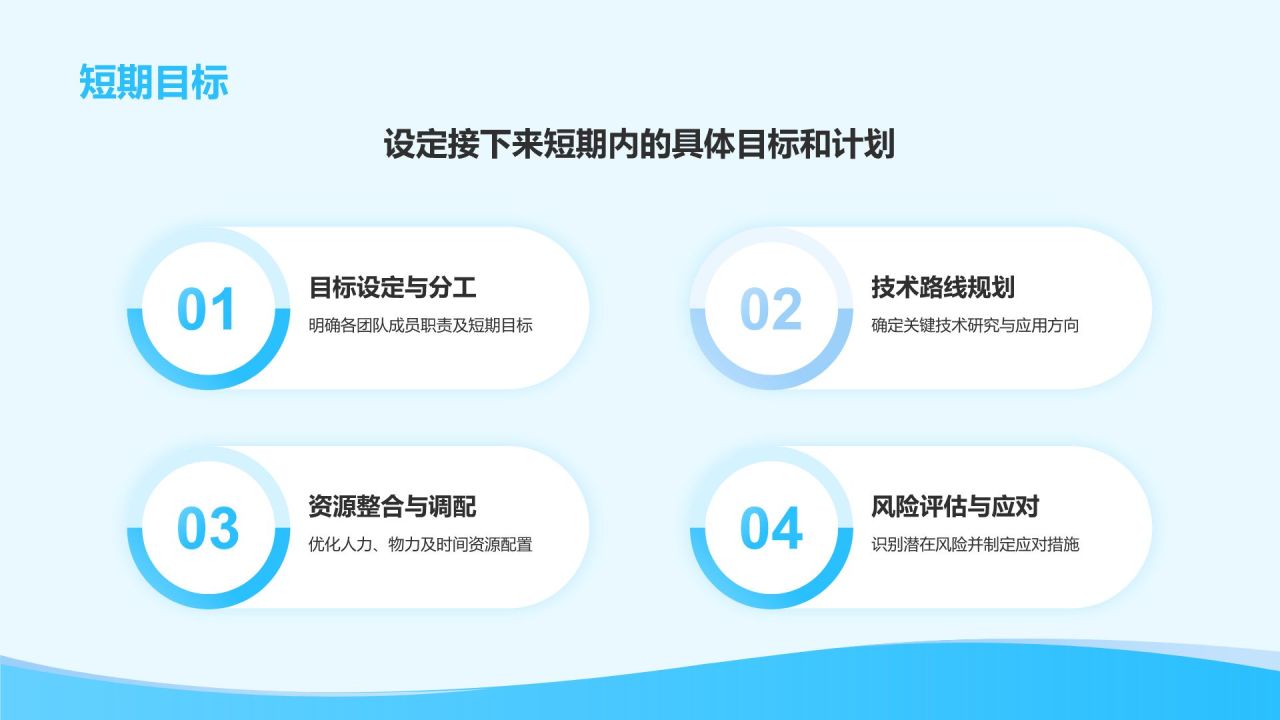 短期目标

设定接下来短期内的具体目标和计划

01
目标设定与分工
明确各团队成员职责及短期目标

02
技术路线规划
确定关键技术研究与应用方向

03
资源整合与调配
优化人力、物力及时间资源配置

04
风险评估与应对
识别潜在风险并制定应对措施